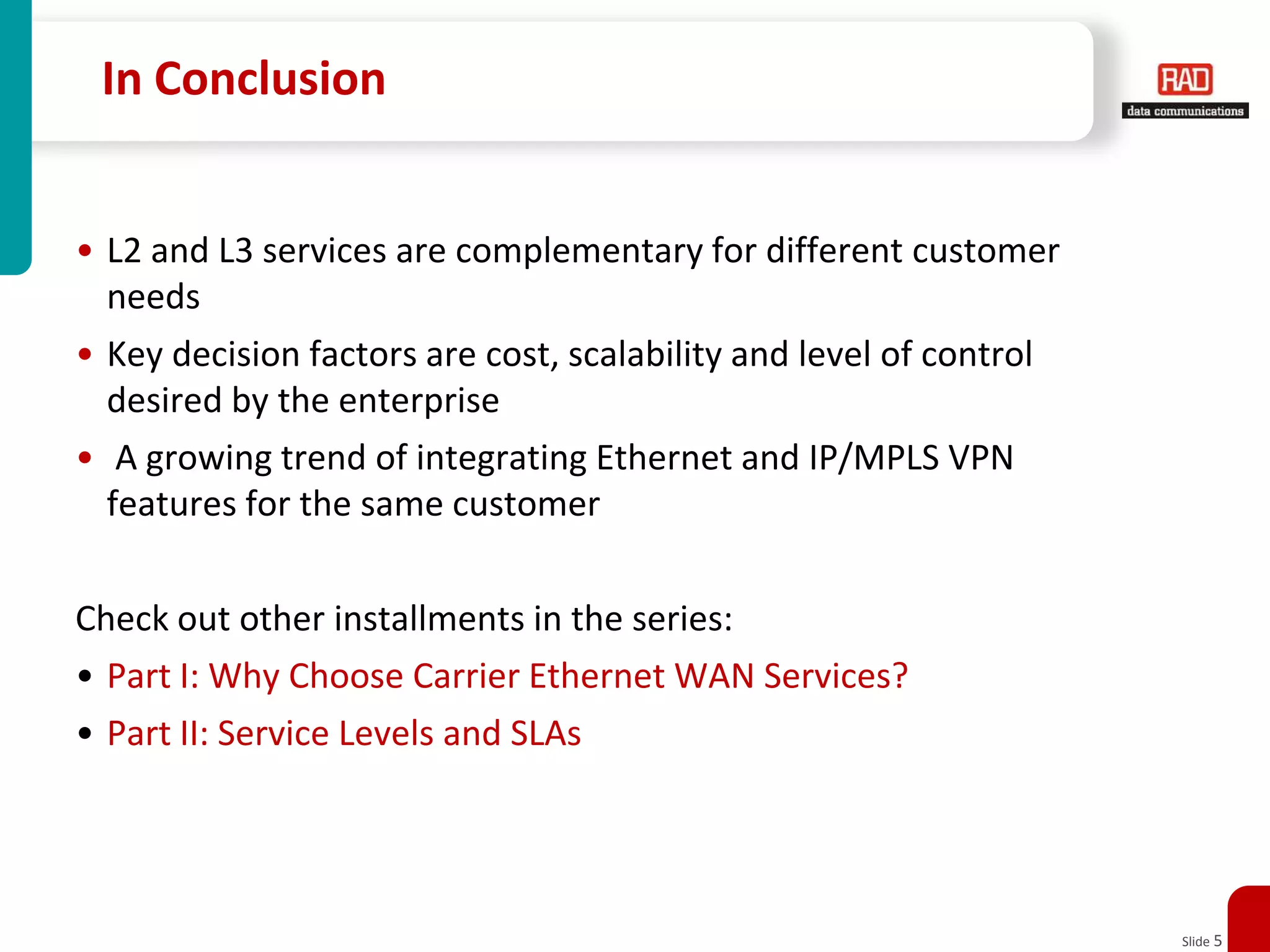 In Conclusion

RAD
data communications

• L2 and L3 services are complementary for different customer needs
• Key decision factors are cost, scalability and level of control desired by the enterprise
• A growing trend of integrating Ethernet and IP/MPLS VPN features for the same customer

Check out other installments in the series:
• Part I: Why Choose Carrier Ethernet WAN Services?
• Part II: Service Levels and SLAs

Slide 5